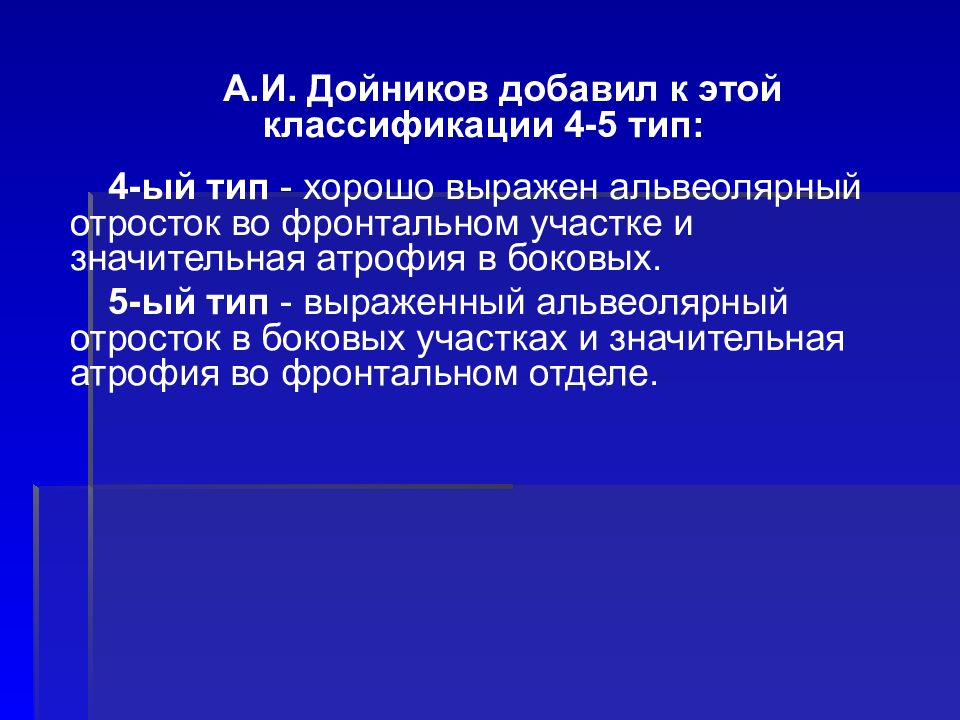 А.И. Дойников добавил к этой классификации 4-5 тип:

4-ый тип - хорошо выражен альвеолярный отросток во фронтальном участке и значительная атрофия в боковых.

5-ый тип - выраженный альвеолярный отросток в боковых участках и значительная атрофия во фронтальном отделе.